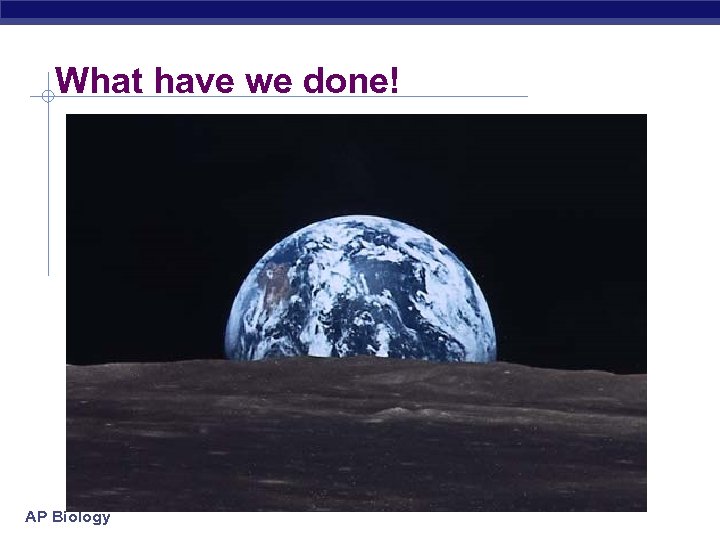 What have we done!

AP Biology